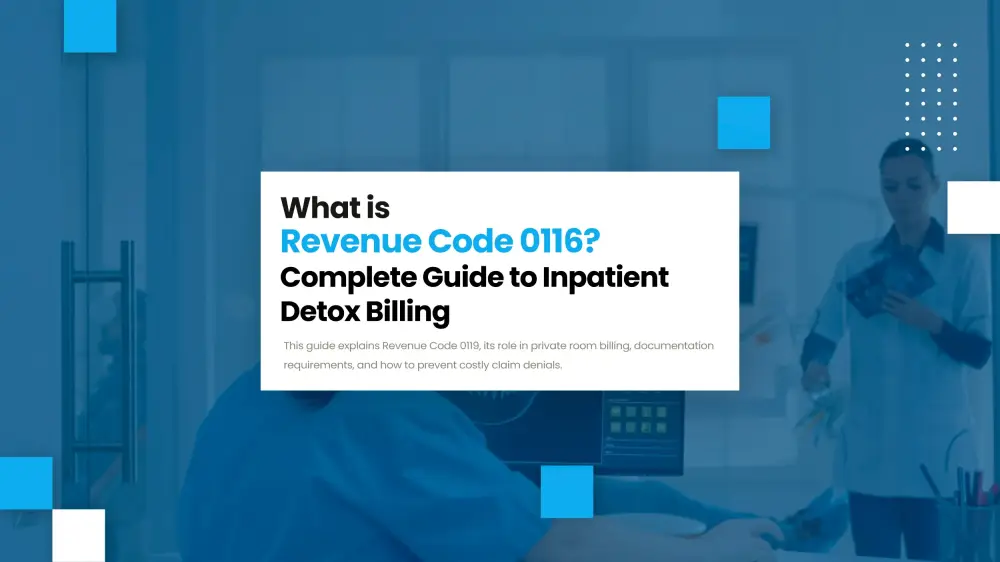 What is
Revenue Code 0116?
Complete Guide to Inpatient Detox Billing

This guide explains Revenue Code 0119, its role in private room billing, documentation requirements, and how to prevent costly claim denials.